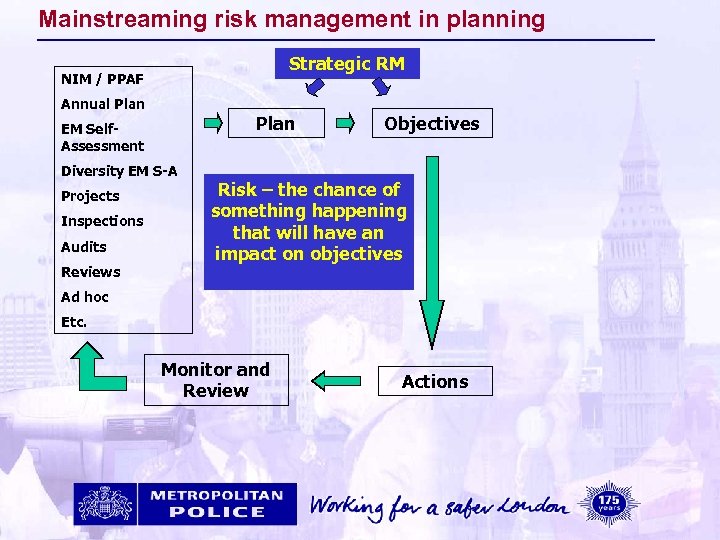 Mainstreaming risk management in planning

NIM / PPAF
Annual Plan
EM Self-Assessment
Diversity EM S-A
Projects
Inspections
Audits
Reviews
Ad hoc
Etc.

Strategic RM

Plan

Objectives

Risk – the chance of something happening that will have an impact on objectives

Actions

Monitor and Review

METROPOLITAN POLICE

Working for a safer London

175 years